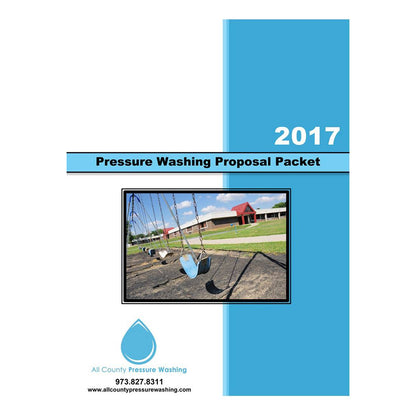 2017

Pressure Washing Proposal Packet

All County Pressure Washing

973.827.8311
www.allcountypressurewashing.com